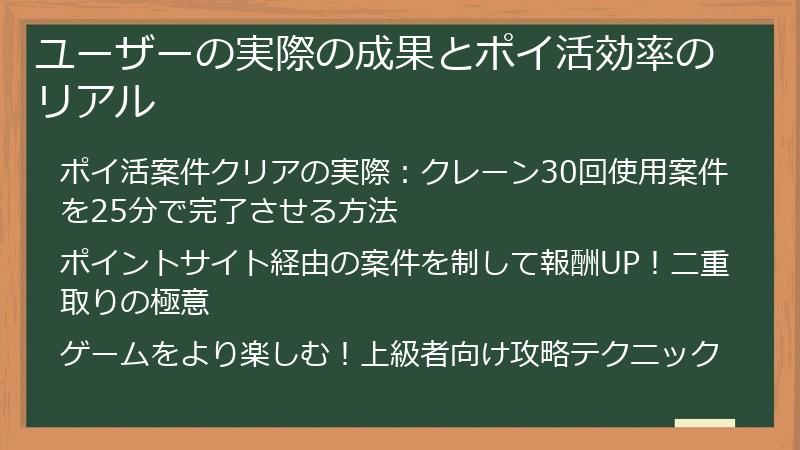 ユーザーの実際の成果とポイ活効率のリアル

ポイ活案件クリアの実際：クレーン30回使用案件を25分で完了させる方法

ポイントサイト経由の案件を制して報酬UP！二重取りの極意

ゲームをより楽しむ！上級者向け攻略テクニック